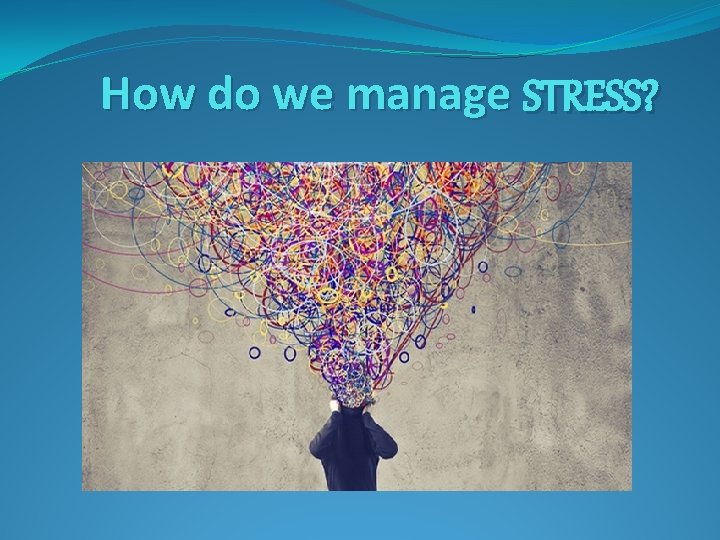 How do we manage STRESS?